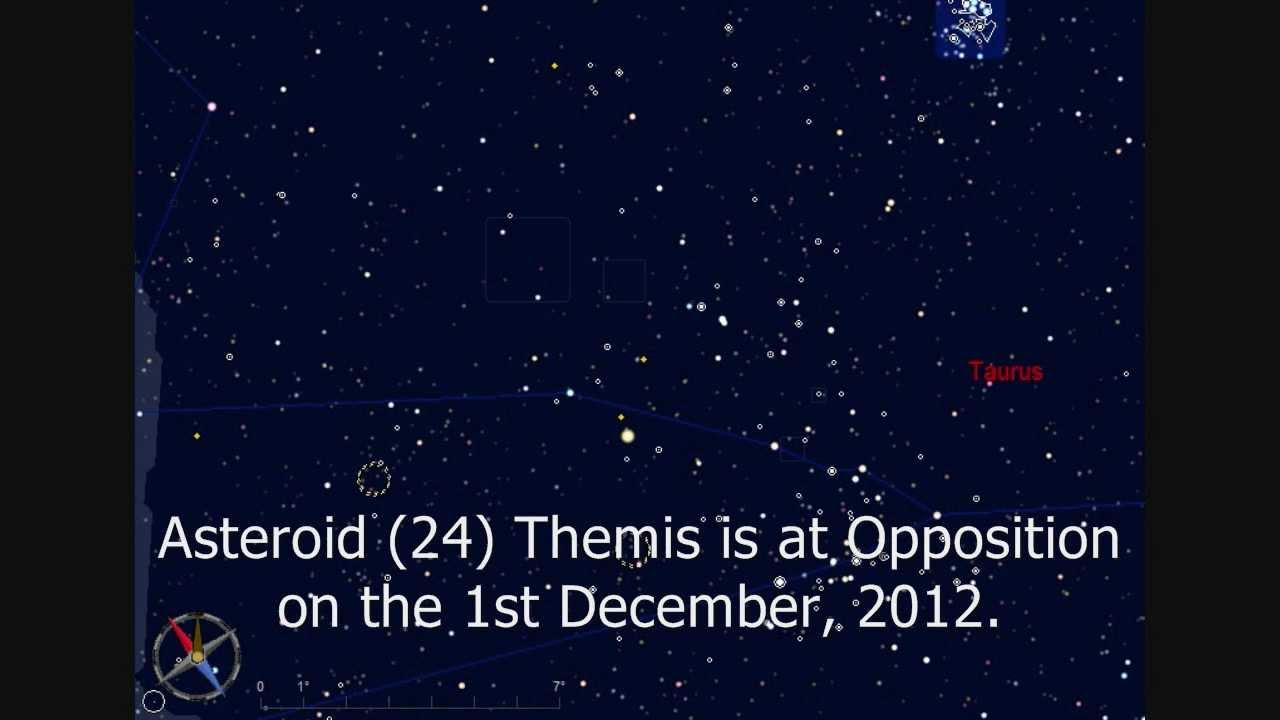 Taurus

Asteroid (24) Themis is at Opposition on the 1st December, 2012.

0 1° 7°